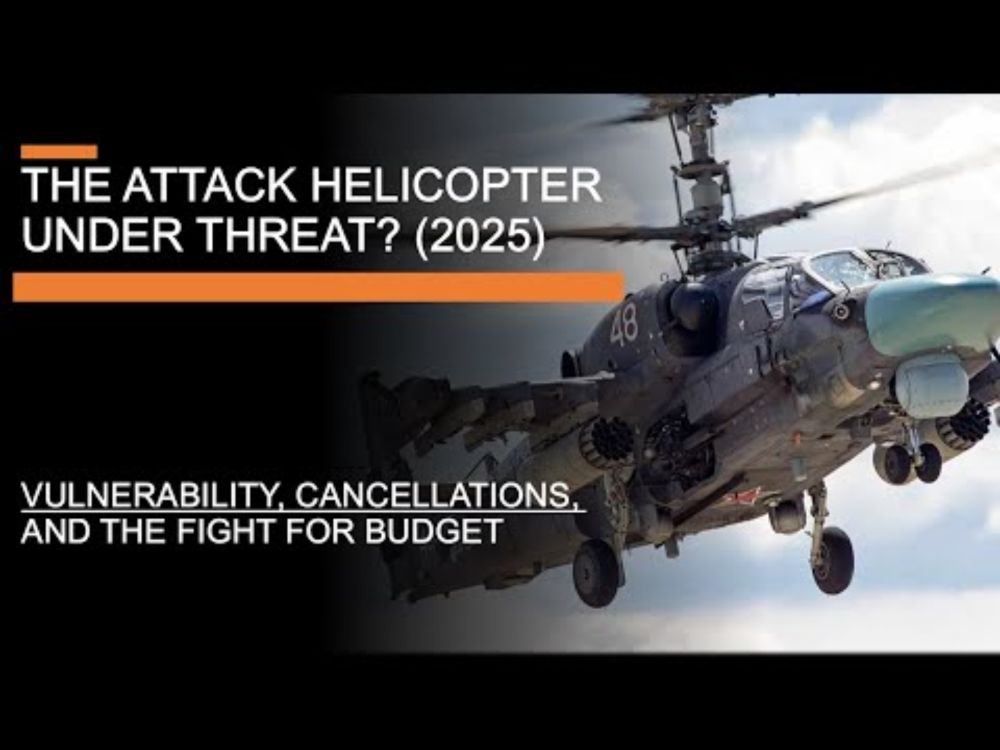 THE ATTACK HELICOPTER UNDER THREAT? (2025)

VULNERABILITY, CANCELLATIONS, AND THE FIGHT FOR BUDGET

48